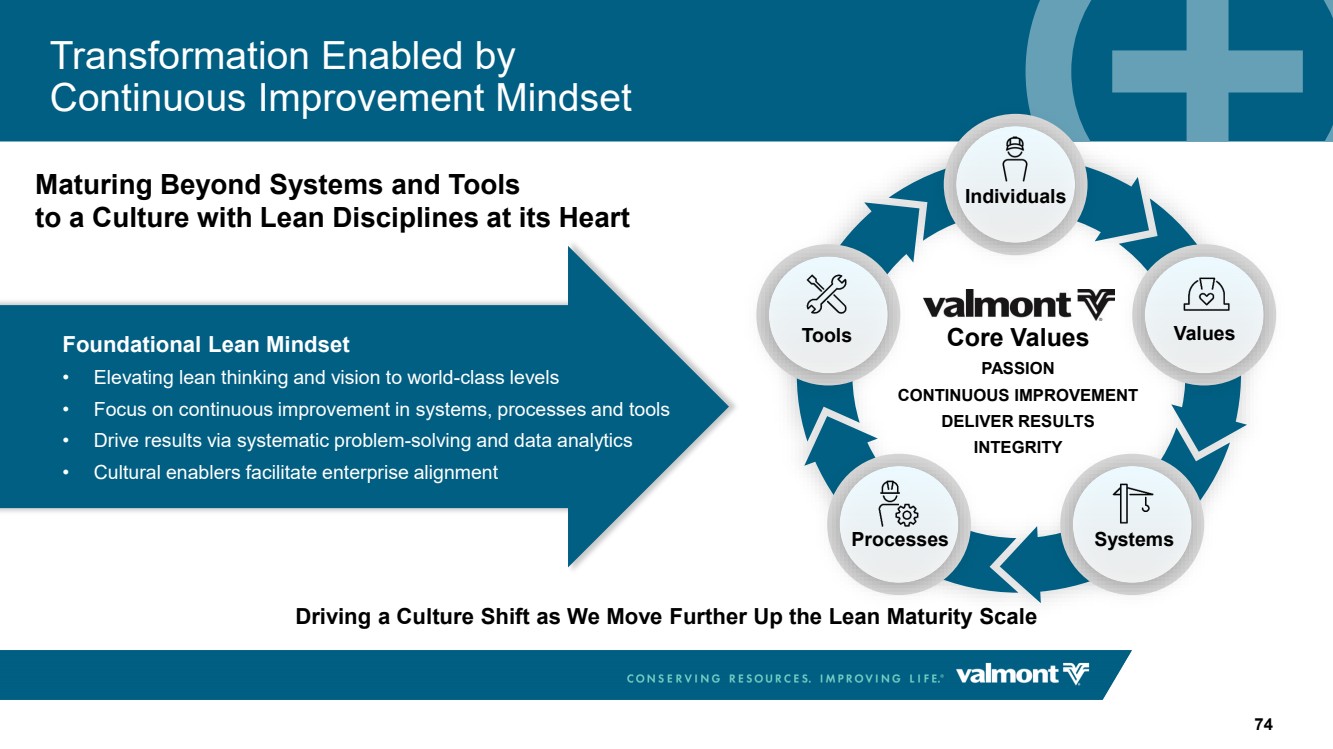 Transformation Enabled by Continuous Improvement Mindset

Maturing Beyond Systems and Tools to a Culture with Lean Disciplines at its Heart

Foundational Lean Mindset

• Elevating lean thinking and vision to world-class levels
• Focus on continuous improvement in systems, processes and tools
• Drive results via systematic problem-solving and data analytics
• Cultural enablers facilitate enterprise alignment

Individuals

Values

Systems

Processes

Tools

valmont
Core Values
PASSION
CONTINUOUS IMPROVEMENT
DELIVER RESULTS
INTEGRITY

Driving a Culture Shift as We Move Further Up the Lean Maturity Scale

CONSERVING RESOURCES. IMPROVING LIFE.® valmont

74